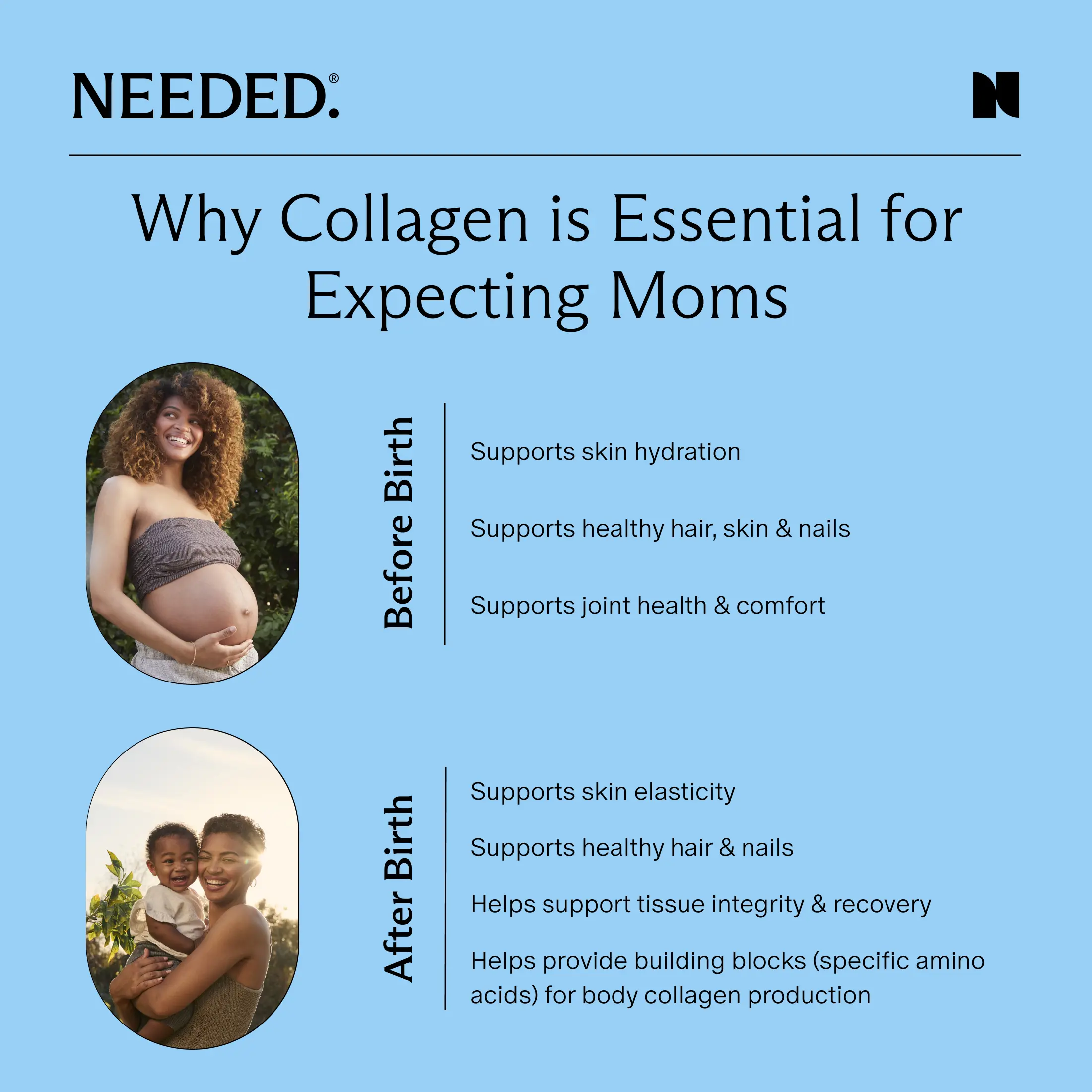 NEEDED.®

N

Why Collagen is Essential for Expecting Moms

Before Birth

Supports skin hydration

Supports healthy hair, skin & nails

Supports joint health & comfort

After Birth

Supports skin elasticity

Supports healthy hair & nails

Helps support tissue integrity & recovery

Helps provide building blocks (specific amino acids) for body collagen production